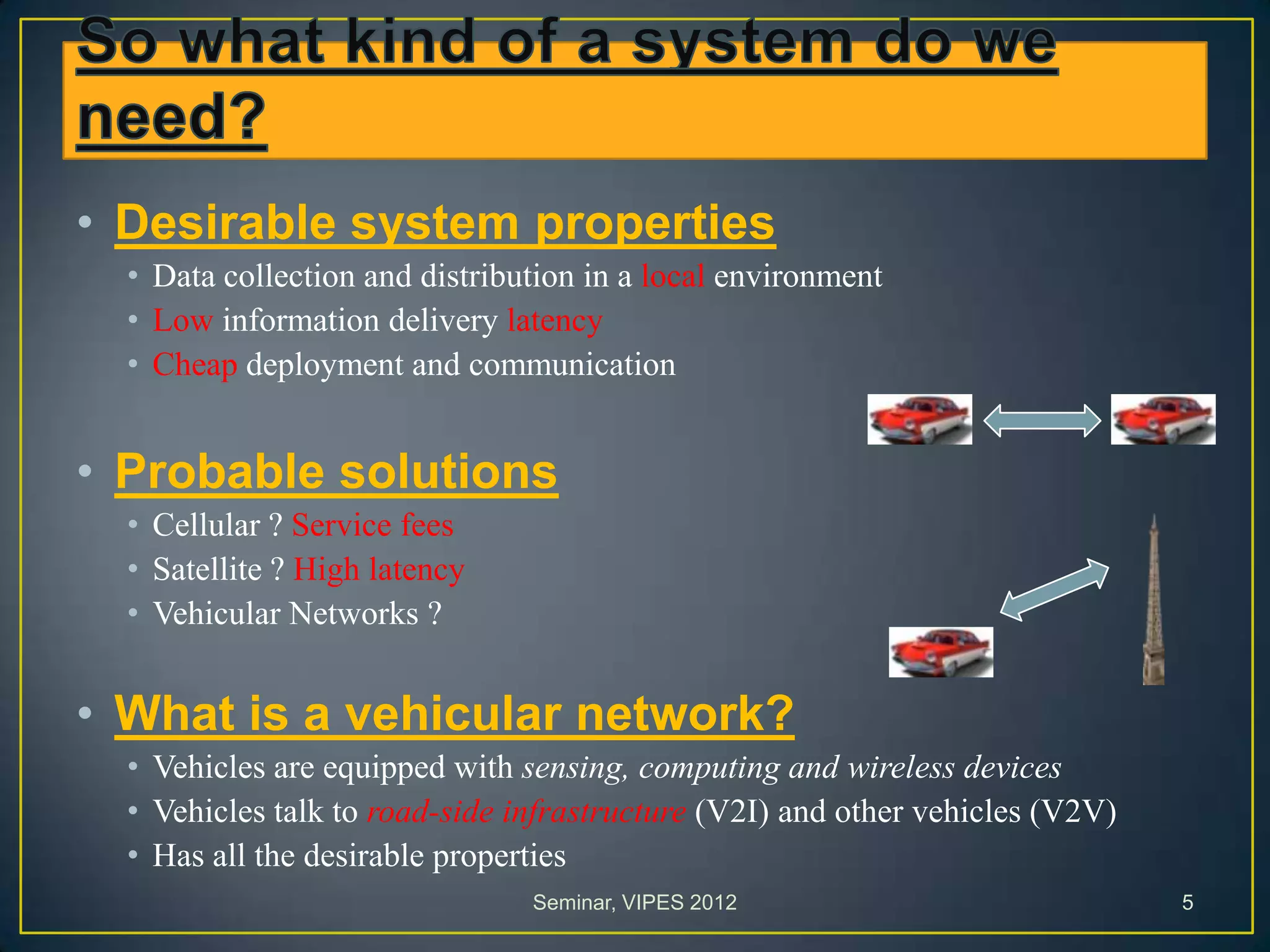 So what kind of a system do we need?

• Desirable system properties
• Data collection and distribution in a local environment
• Low information delivery latency
• Cheap deployment and communication

• Probable solutions
• Cellular ? Service fees
• Satellite ? High latency
• Vehicular Networks ?

• What is a vehicular network?
• Vehicles are equipped with sensing, computing and wireless devices
• Vehicles talk to road-side infrastructure (V2I) and other vehicles (V2V)
• Has all the desirable properties

Seminar, VIPES 2012

5